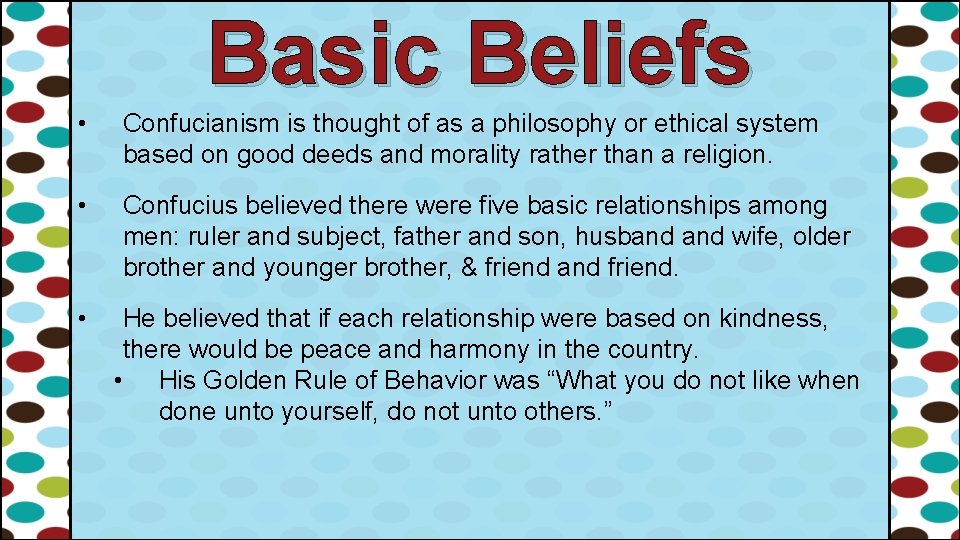 Basic Beliefs

• Confucianism is thought of as a philosophy or ethical system based on good deeds and morality rather than a religion.

• Confucius believed there were five basic relationships among men: ruler and subject, father and son, husband and wife, older brother and younger brother, & friend and friend.

• He believed that if each relationship were based on kindness, there would be peace and harmony in the country.
  • His Golden Rule of Behavior was “What you do not like when done unto yourself, do not unto others.”